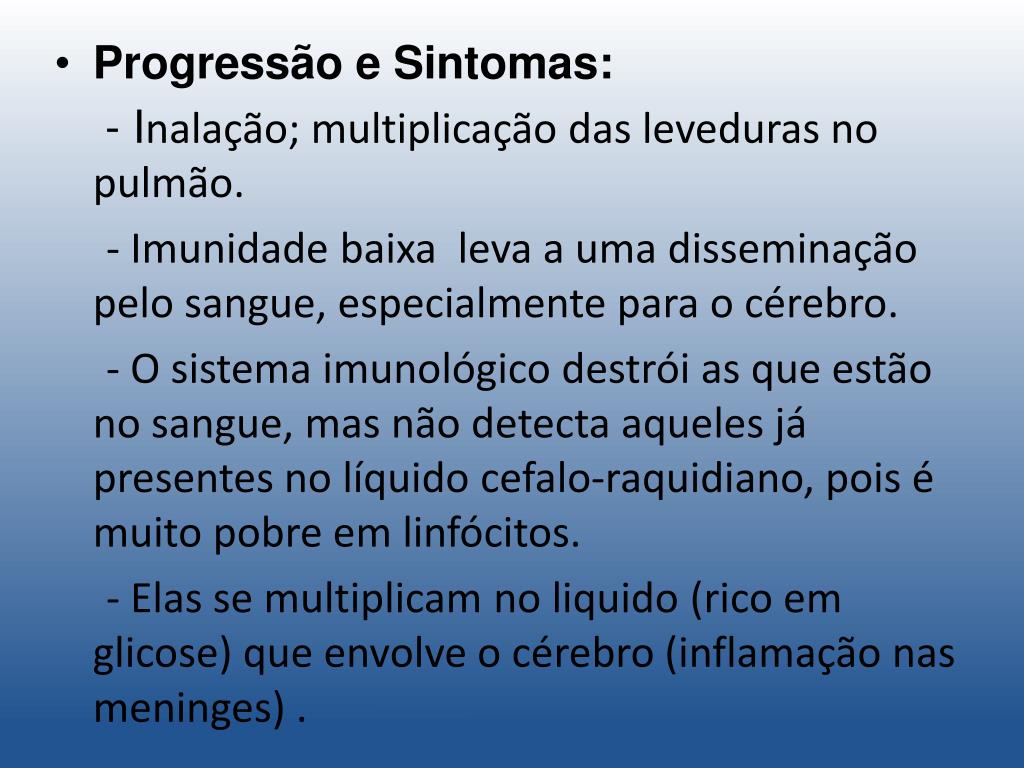 • Progressão e Sintomas:

- Inalação; multiplicação das leveduras no pulmão.

- Imunidade baixa leva a uma disseminação pelo sangue, especialmente para o cérebro.

- O sistema imunológico destrói as que estão no sangue, mas não detecta aqueles já presentes no líquido cefalo-raquidiano, pois é muito pobre em linfócitos.

- Elas se multiplicam no liquido (rico em glicose) que envolve o cérebro (inflamação nas meninges) .